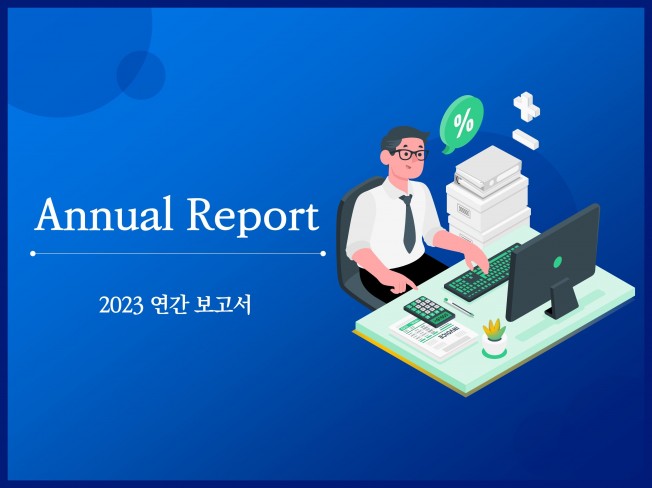 Annual Report

2023 연간 보고서

%